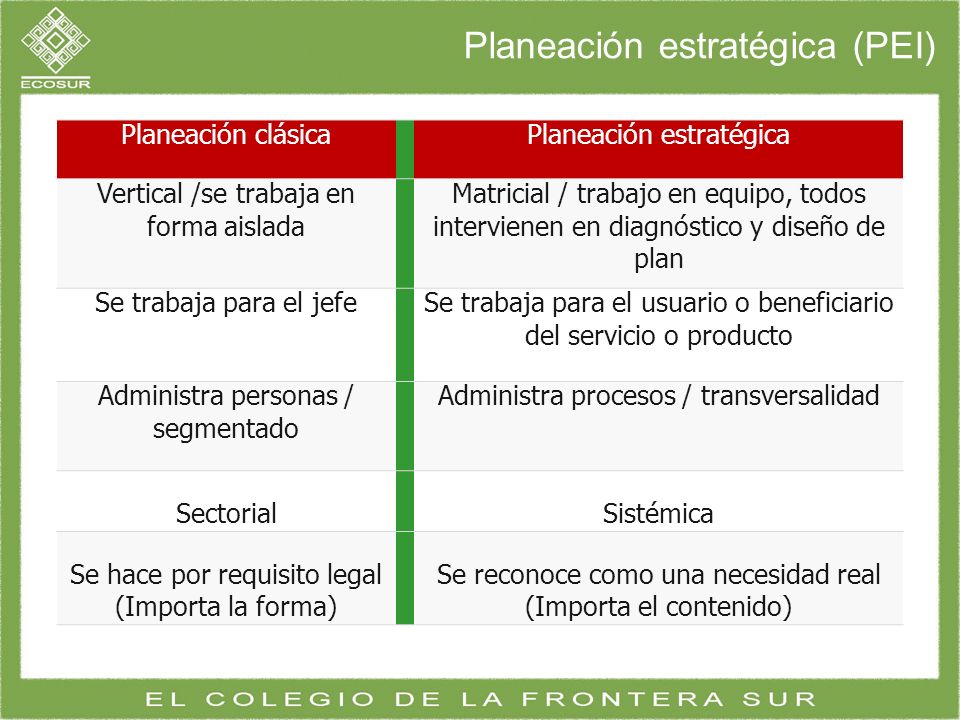 ECOSUR

Planeación estratégica (PEI)

| Planeación clásica | Planeación estratégica |
|---|---|
| Vertical /se trabaja en forma aislada | Matricial / trabajo en equipo, todos intervienen en diagnóstico y diseño de plan |
| Se trabaja para el jefe | Se trabaja para el usuario o beneficiario del servicio o producto |
| Administra personas / segmentado | Administra procesos / transversalidad |
| Sectorial | Sistémica |
| Se hace por requisito legal (Importa la forma) | Se reconoce como una necesidad real (Importa el contenido) |

EL COLEGIO DE LA FRONTERA SUR